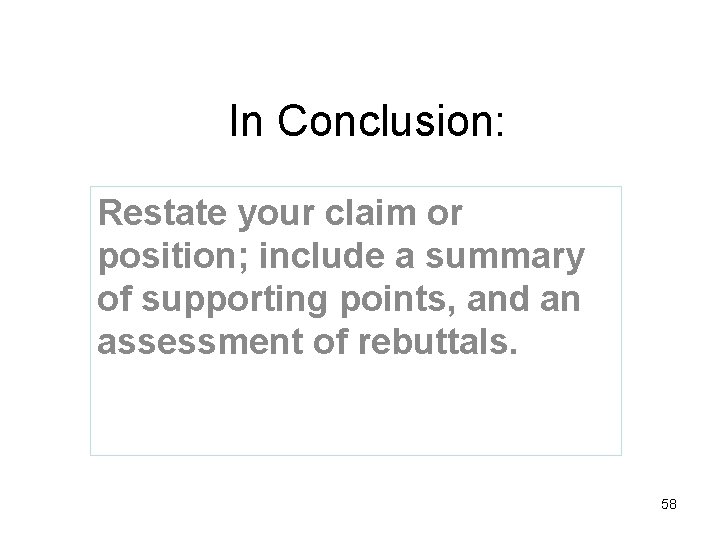 In Conclusion:

Restate your claim or position; include a summary of supporting points, and an assessment of rebuttals.

58